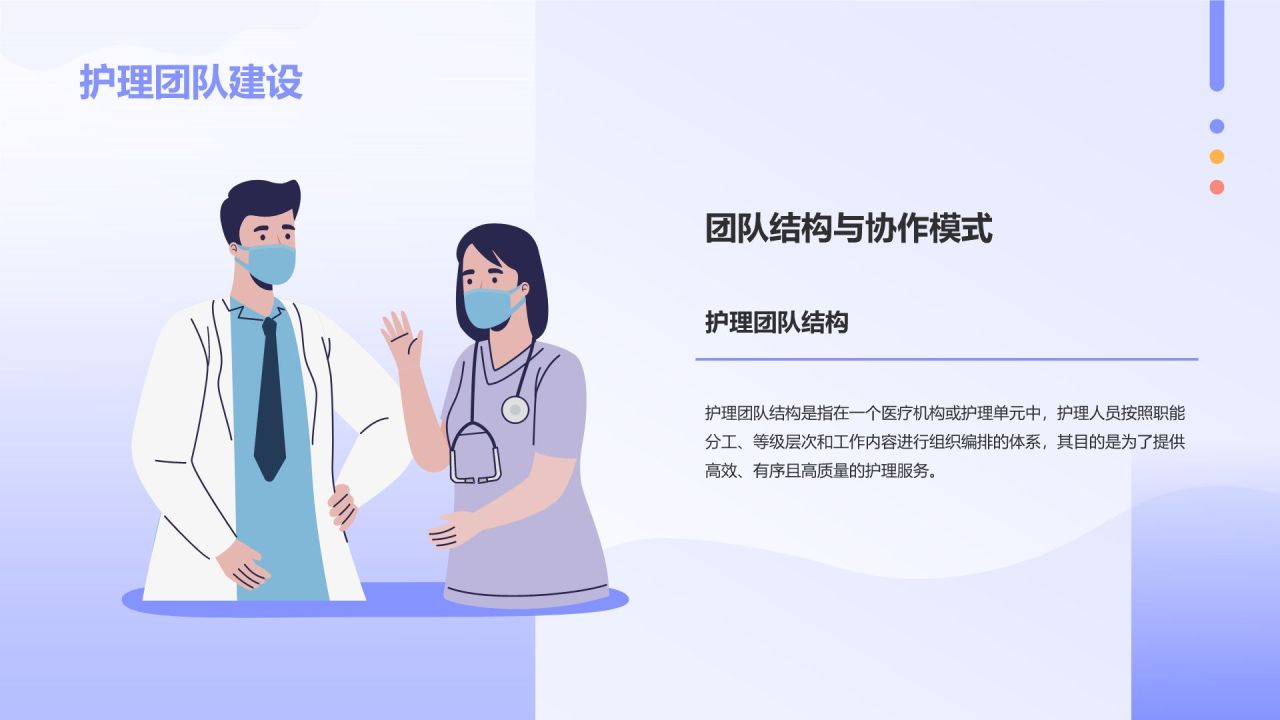 护理团队建设

团队结构与协作模式

护理团队结构

护理团队结构是指在一个医疗机构或护理单元中，护理人员按照职能分工、等级层次和工作内容进行组织编排的体系，其目的是为了提供高效、有序且高质量的护理服务。